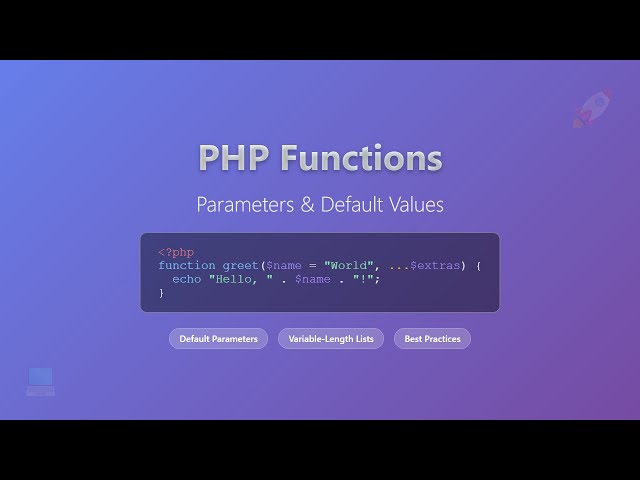 PHP Functions

Parameters & Default Values

<?php
function greet($name = "World", ...$extras) {
  echo "Hello, " . $name . "!";
}

Default Parameters

Variable-Length Lists

Best Practices